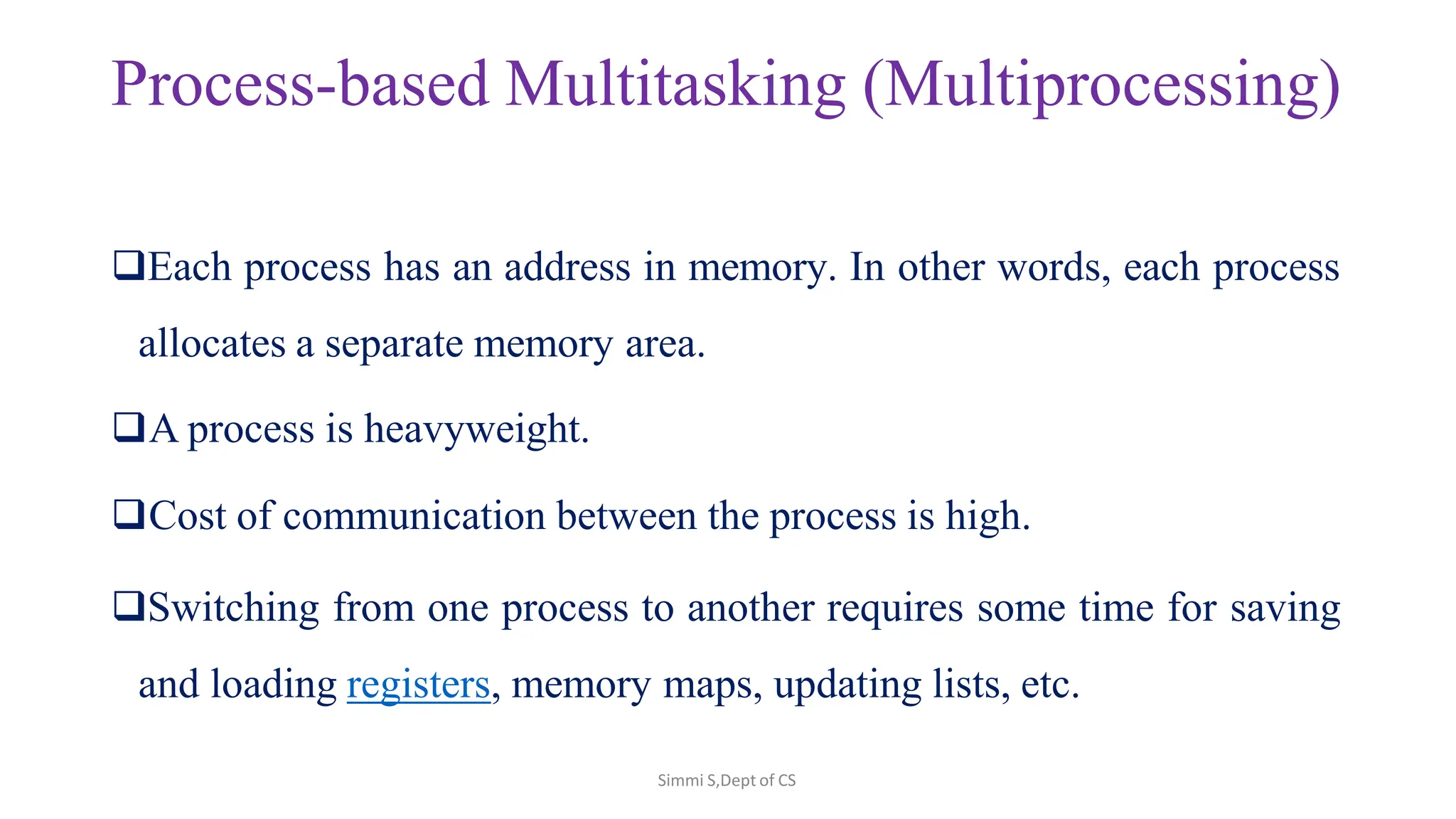 Process-based Multitasking (Multiprocessing)

❑Each process has an address in memory. In other words, each process allocates a separate memory area.

❑A process is heavyweight.

❑Cost of communication between the process is high.

❑Switching from one process to another requires some time for saving and loading registers, memory maps, updating lists, etc.

Simmi S,Dept of CS